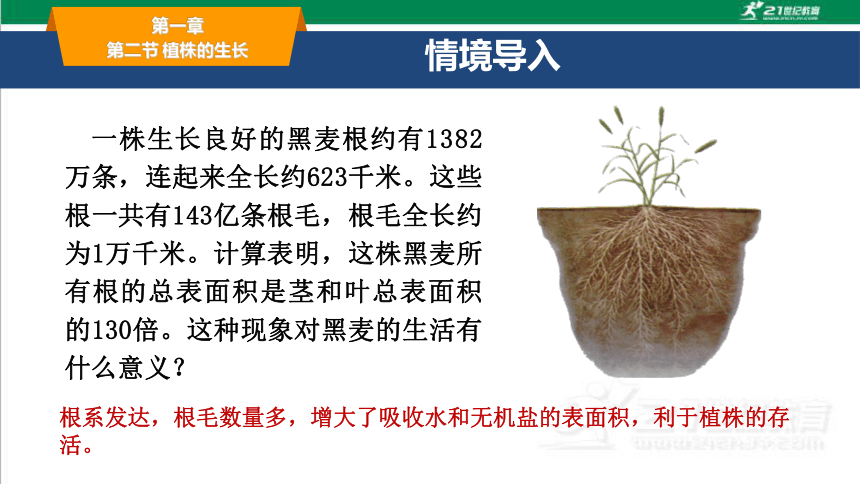 第一章
第二节 植株的生长

21世纪教育

情境导入

一株生长良好的黑麦根约有1382万条，连起来全长约623千米。这些根一共有143亿条根毛，根毛全长约为1万千米。计算表明，这株黑麦所有根的总表面积是茎和叶总表面积的130倍。这种现象对黑麦的生活有什么意义？

根系发达，根毛数量多，增大了吸收水和无机盐的表面积，利于植株的存活。